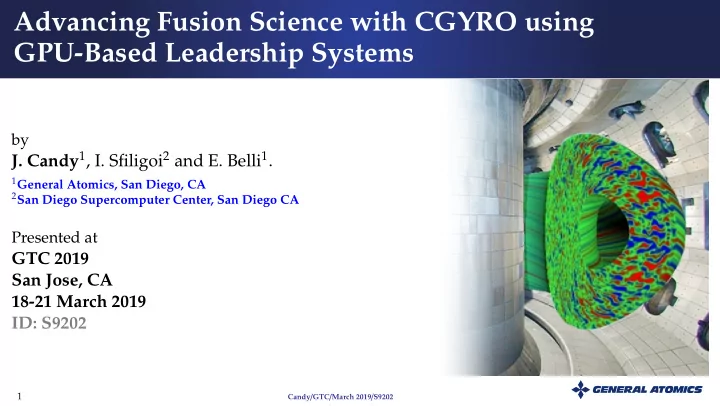 Advancing Fusion Science with CGYRO using GPU-Based Leadership Systems

by
J. Candy$^1$, I. Sfiligoi$^2$ and E. Belli$^1$.
$^1$General Atomics, San Diego, CA
$^2$San Diego Supercomputer Center, San Diego CA

Presented at
GTC 2019
San Jose, CA
18-21 March 2019
ID: S9202

1

Candy/GTC/March 2019/S9202

GENERAL ATOMICS